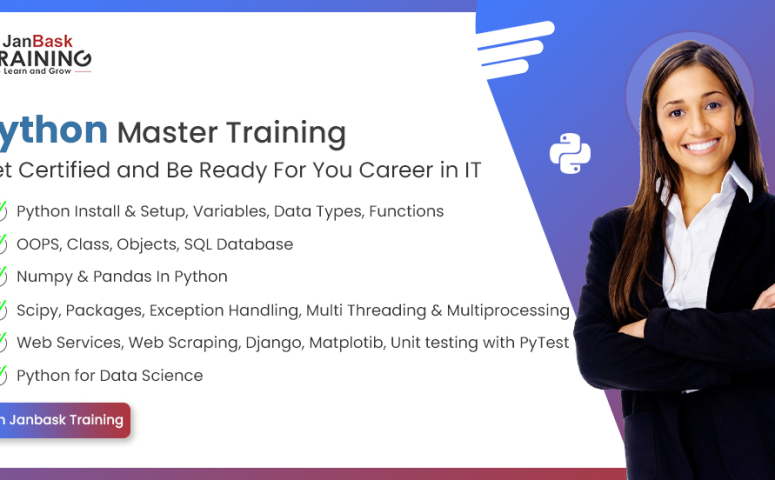 JanBask
RAINING
Learn and Grow

ython Master Training
et Certified and Be Ready For You Career in IT

Python Install & Setup, Variables, Data Types, Functions

OOPS, Class, Objects, SQL Database

Numpy & Pandas In Python

Scipy, Packages, Exception Handling, Multi Threading & Multiprocessing

Web Services, Web Scraping, Django, Matplotib, Unit testing with PyTest

Python for Data Science

n Janbask Training